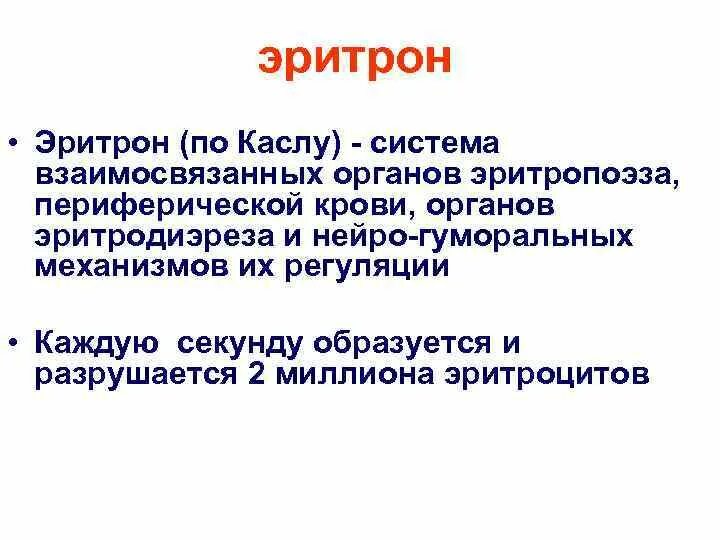 эритрон

• Эритрон (по Каслу) - система взаимосвязанных органов эритропоэза, периферической крови, органов эритродиэреза и нейро-гуморальных механизмов их регуляции

• Каждую секунду образуется и разрушается 2 миллиона эритроцитов